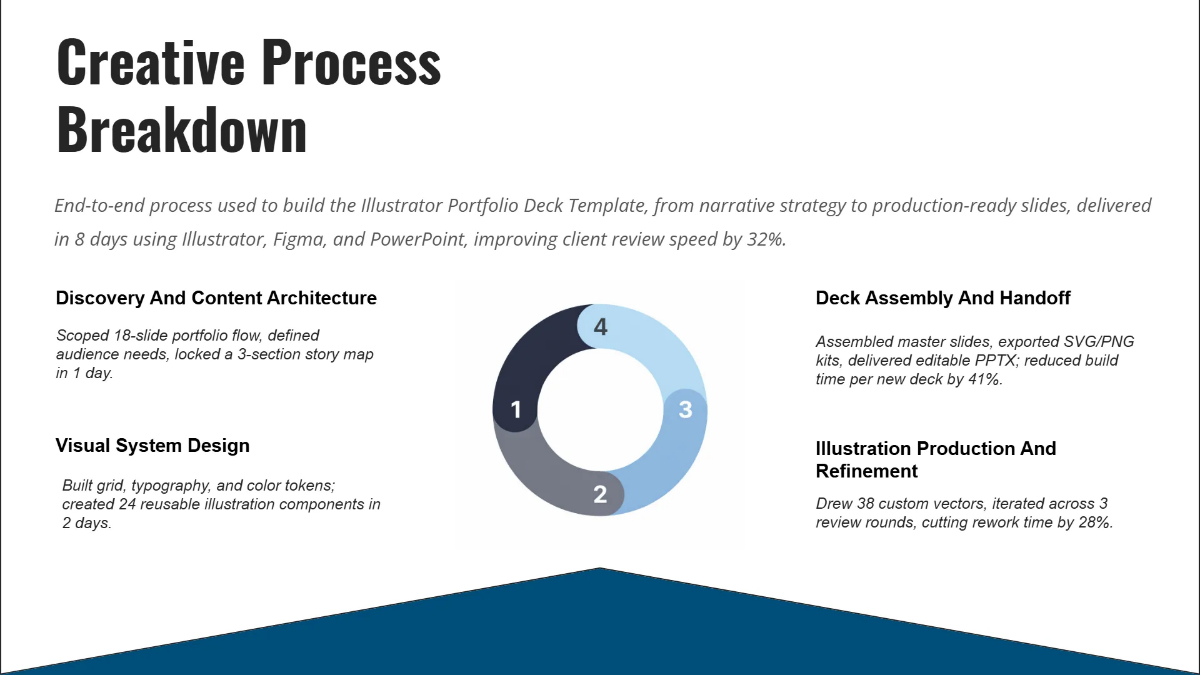 Creative Process Breakdown

End-to-end process used to build the Illustrator Portfolio Deck Template, from narrative strategy to production-ready slides, delivered in 8 days using Illustrator, Figma, and PowerPoint, improving client review speed by 32%.

Discovery And Content Architecture

Scoped 18-slide portfolio flow, defined audience needs, locked a 3-section story map in 1 day.

Visual System Design

Built grid, typography, and color tokens; created 24 reusable illustration components in 2 days.

4

1

3

2

Deck Assembly And Handoff

Assembled master slides, exported SVG/PNG kits, delivered editable PPTX; reduced build time per new deck by 41%.

Illustration Production And Refinement

Drew 38 custom vectors, iterated across 3 review rounds, cutting rework time by 28%.